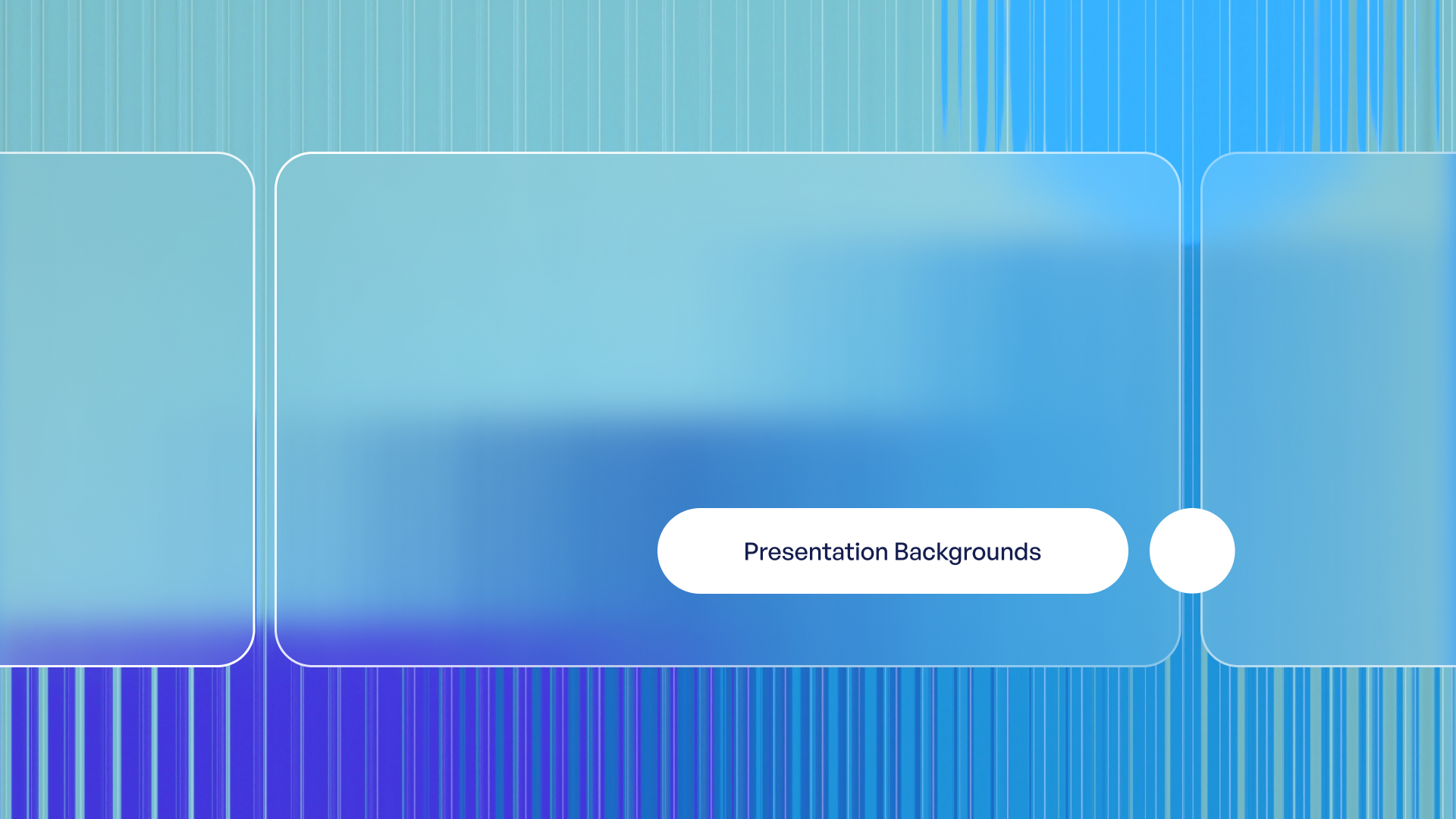 Presentation Backgrounds